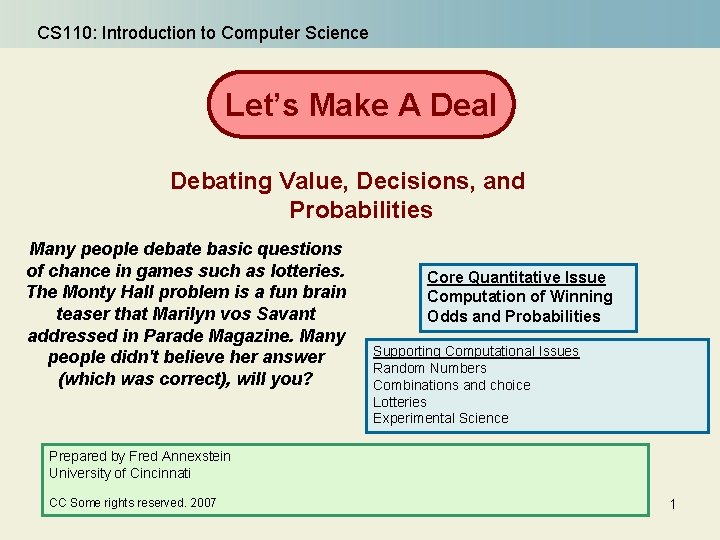 CS110: Introduction to Computer Science

Let's Make A Deal

Debating Value, Decisions, and Probabilities

Many people debate basic questions of chance in games such as lotteries. The Monty Hall problem is a fun brain teaser that Marilyn vos Savant addressed in Parade Magazine. Many people didn't believe her answer (which was correct), will you?

Core Quantitative Issue
Computation of Winning Odds and Probabilities

Supporting Computational Issues
Random Numbers
Combinations and choice
Lotteries
Experimental Science

Prepared by Fred Annexstein
University of Cincinnati

CC Some rights reserved. 2007

1